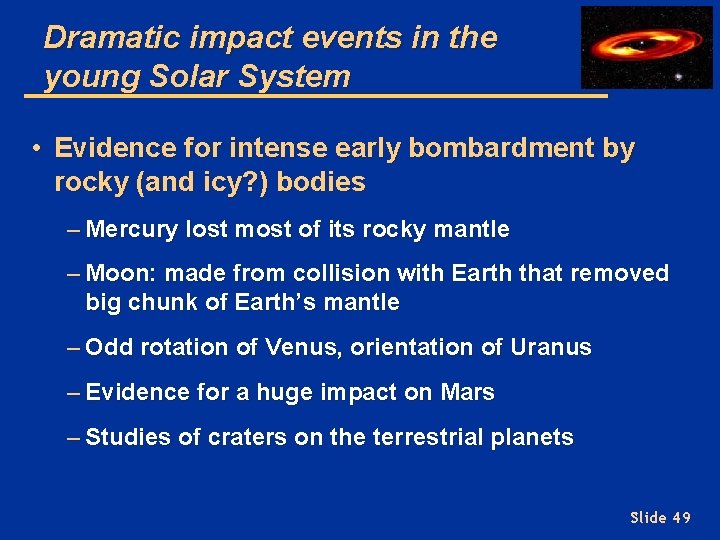 Dramatic impact events in the young Solar System

• Evidence for intense early bombardment by rocky (and icy?) bodies

– Mercury lost most of its rocky mantle

– Moon: made from collision with Earth that removed big chunk of Earth's mantle

– Odd rotation of Venus, orientation of Uranus

– Evidence for a huge impact on Mars

– Studies of craters on the terrestrial planets

Slide 49